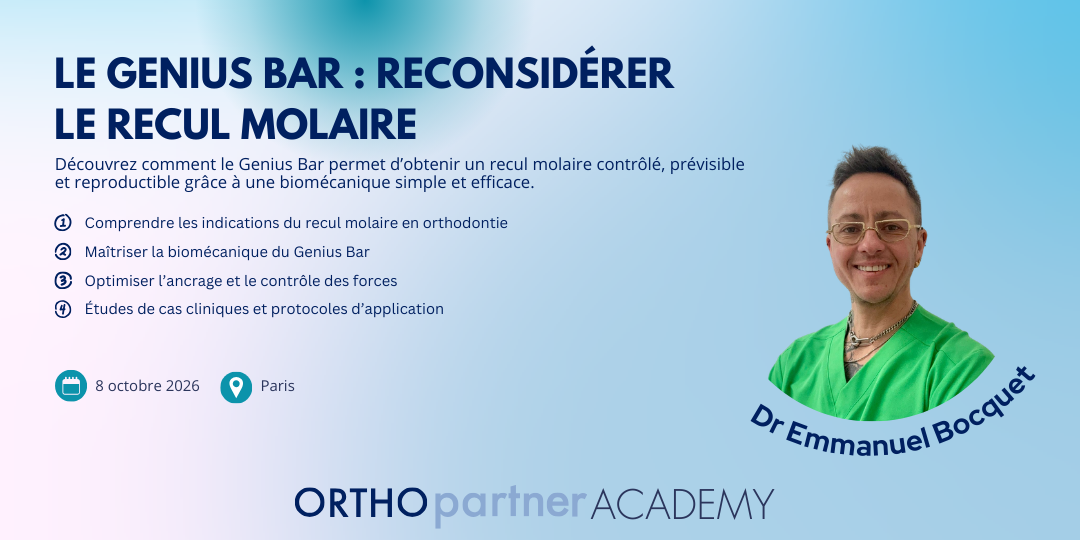 LE GENIUS BAR : RECONSIDÉRER LE RECUL MOLAIRE

Découvrez comment le Genius Bar permet d'obtenir un recul molaire contrôlé, prévisible et reproductible grâce à une biomécanique simple et efficace.

1 Comprendre les indications du recul molaire en orthodontie
2 Maîtriser la biomécanique du Genius Bar
3 Optimiser l'ancrage et le contrôle des forces
4 Études de cas cliniques et protocoles d'application

8 octobre 2026
Paris

Dr Emmanuel Bocquet

ORTHOpartnerACADEMY